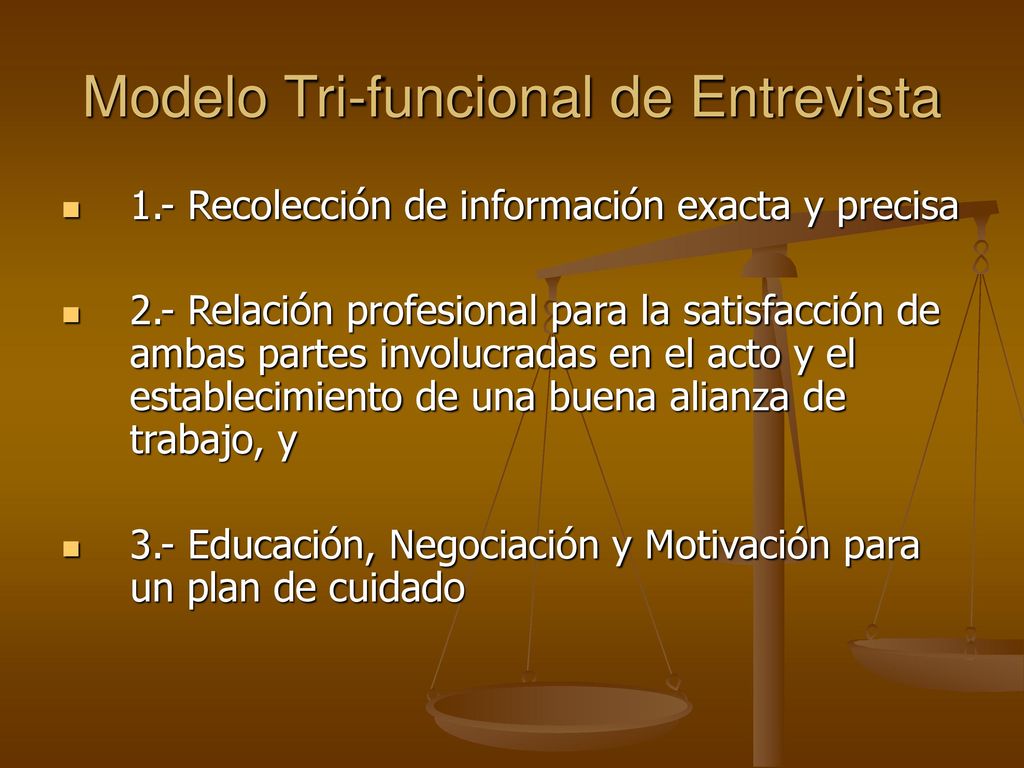 Modelo Tri-funcional de Entrevista

1.- Recolección de información exacta y precisa

2.- Relación profesional para la satisfacción de ambas partes involucradas en el acto y el establecimiento de una buena alianza de trabajo, y

3.- Educación, Negociación y Motivación para un plan de cuidado